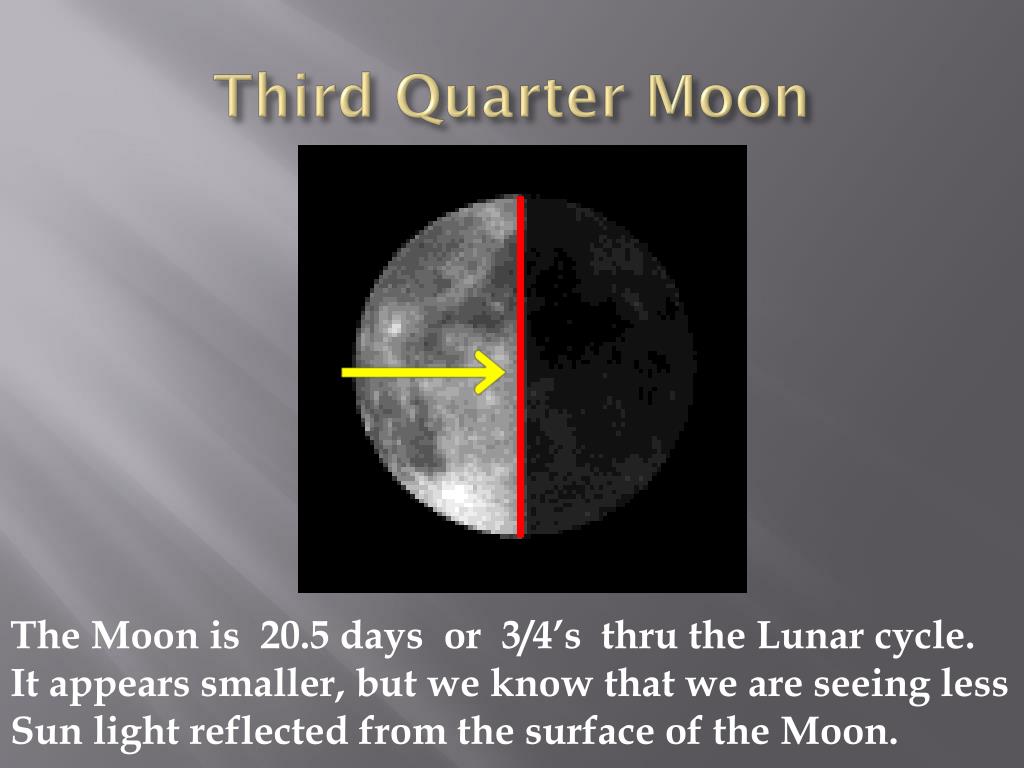 Third Quarter Moon

The Moon is 20.5 days or 3/4's thru the Lunar cycle. It appears smaller, but we know that we are seeing less Sun light reflected from the surface of the Moon.